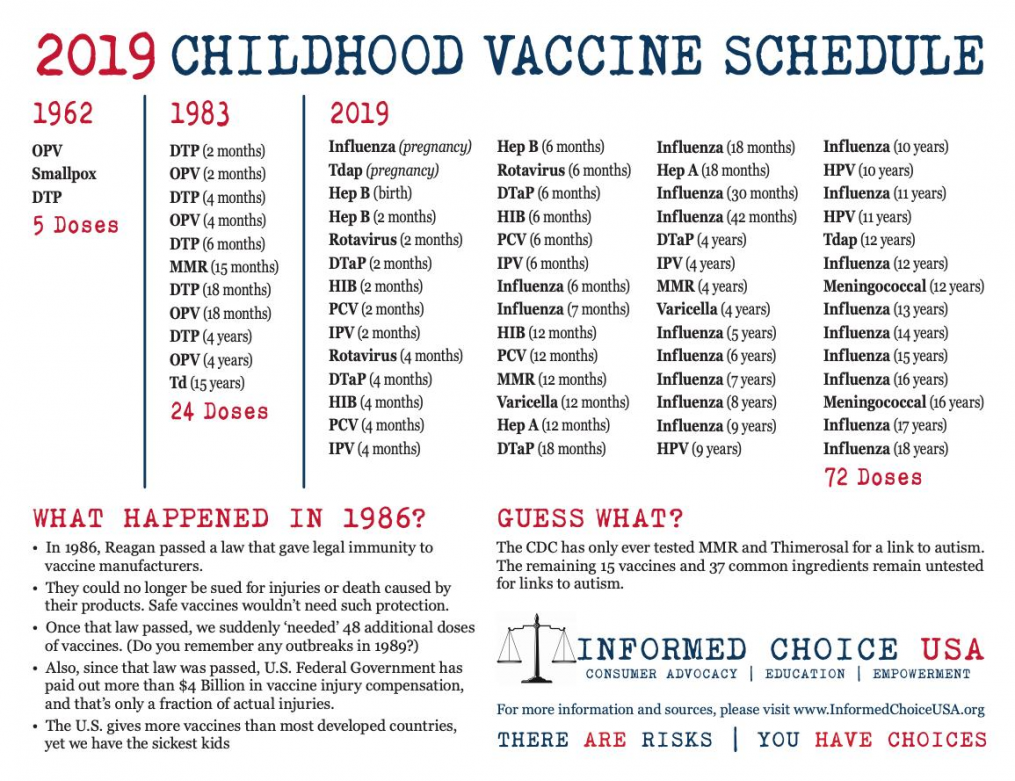 2019 CHILDHOOD VACCINE SCHEDULE

1962

OPV
Smallpox
DTP

5 Doses

1983

DTP (2 months)
OPV (2 months)
DTP (4 months)
OPV (4 months)
DTP (6 months)
MMR (15 months)
DTP (18 months)
OPV (18 months)
DTP (4 years)
OPV (4 years)
Td (15 years)

24 Doses

2019

Influenza (pregnancy)
Tdap (pregnancy)
Hep B (birth)
Hep B (2 months)
Rotavirus (2 months)
DTaP (2 months)
HIB (2 months)
PCV (2 months)
IPV (2 months)
Rotavirus (4 months)
DTaP (4 months)
HIB (4 months)
PCV (4 months)
IPV (4 months)

Hep B (6 months)
Rotavirus (6 months)
DTaP (6 months)
HIB (6 months)
PCV (6 months)
IPV (6 months)
Influenza (6 months)
Influenza (7 months)
HIB (12 months)
PCV (12 months)
MMR (12 months)
Varicella (12 months)
Hep A (12 months)
DTaP (18 months)

Influenza (18 months)
Hep A (18 months)
Influenza (30 months)
Influenza (42 months)
DTaP (4 years)
IPV (4 years)
MMR (4 years)
Varicella (4 years)
Influenza (5 years)
Influenza (6 years)
Influenza (7 years)
Influenza (8 years)
Influenza (9 years)
HPV (9 years)

Influenza (10 years)
HPV (10 years)
Influenza (11 years)
HPV (11 years)
Tdap (12 years)
Influenza (12 years)
Meningococcal (12 years)
Influenza (13 years)
Influenza (14 years)
Influenza (15 years)
Influenza (16 years)
Meningococcal (16 years)
Influenza (17 years)
Influenza (18 years)

72 Doses

WHAT HAPPENED IN 1986?

• In 1986, Reagan passed a law that gave legal immunity to vaccine manufacturers.
• They could no longer be sued for injuries or death caused by their products. Safe vaccines wouldn't need such protection.
• Once that law passed, we suddenly 'needed' 48 additional doses of vaccines. (Do you remember any outbreaks in 1989?)
• Also, since that law was passed, U.S. Federal Government has paid out more than $4 Billion in vaccine injury compensation, and that's only a fraction of actual injuries.
• The U.S. gives more vaccines than most developed countries, yet we have the sickest kids

GUESS WHAT?

The CDC has only ever tested MMR and Thimerosal for a link to autism. The remaining 15 vaccines and 37 common ingredients remain untested for links to autism.

INFORMED CHOICE USA
CONSUMER ADVOCACY | EDUCATION | EMPOWERMENT

For more information and sources, please visit www.InformedChoiceUSA.org

THERE ARE RISKS | YOU HAVE CHOICES